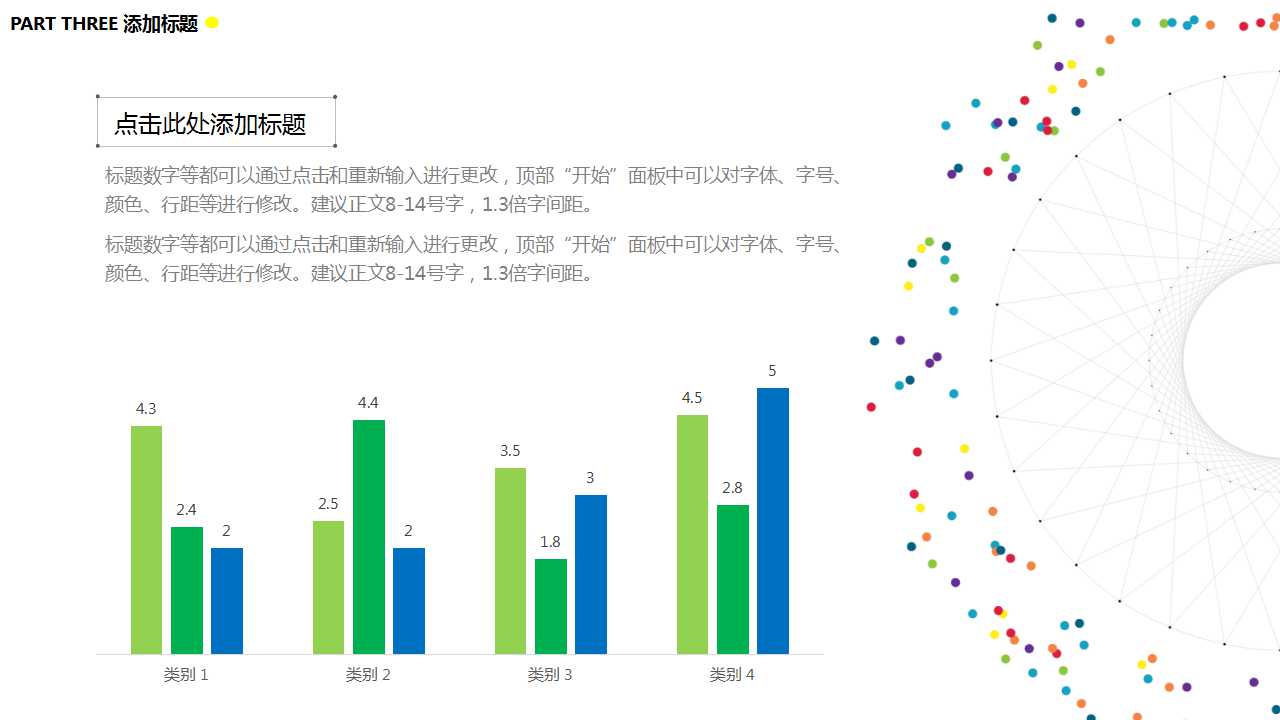 PART THREE 添加标题

点击此处添加标题

标题数字等都可以通过点击和重新输入进行更改，顶部“开始”面板中可以对字体、字号、颜色、行距等进行修改。建议正文8-14号字，1.3倍字间距。

标题数字等都可以通过点击和重新输入进行更改，顶部“开始”面板中可以对字体、字号、颜色、行距等进行修改。建议正文8-14号字，1.3倍字间距。

4.3 2.4 2
2.5 4.4 2
3.5 1.8 3
4.5 2.8 5

类别 1 类别 2 类别 3 类别 4